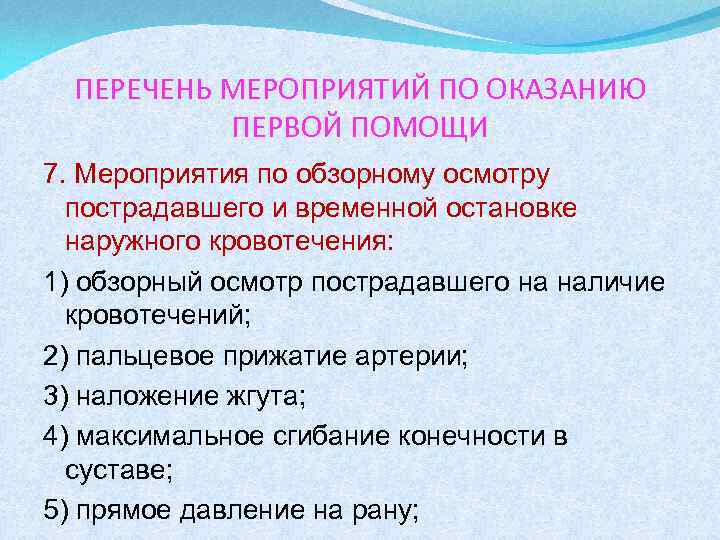 ПЕРЕЧЕНЬ МЕРОПРИЯТИЙ ПО ОКАЗАНИЮ ПЕРВОЙ ПОМОЩИ

7. Мероприятия по обзорному осмотру пострадавшего и временной остановке наружного кровотечения:

1) обзорный осмотр пострадавшего на наличие кровотечений;

2) пальцевое прижатие артерии;

3) наложение жгута;

4) максимальное сгибание конечности в суставе;

5) прямое давление на рану;